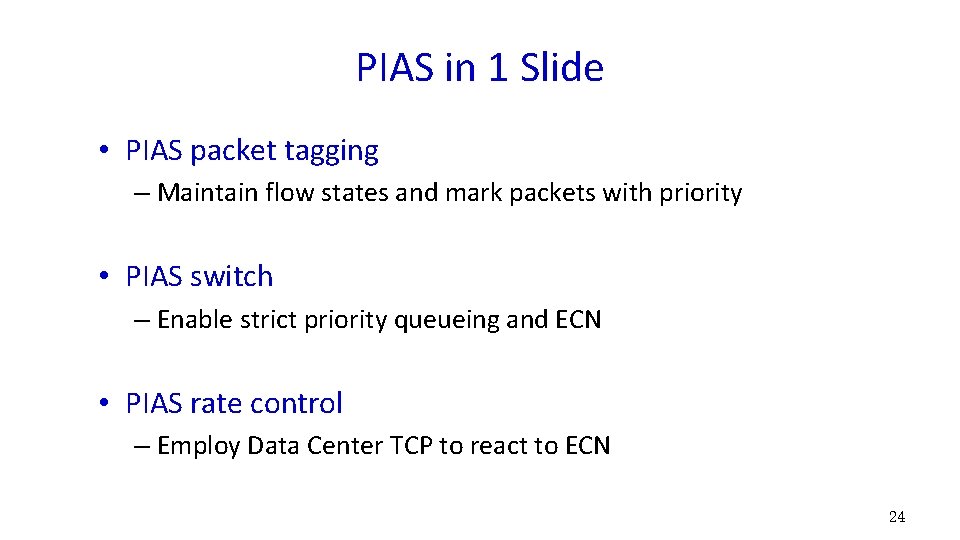 PIAS in 1 Slide

• PIAS packet tagging
– Maintain flow states and mark packets with priority

• PIAS switch
– Enable strict priority queueing and ECN

• PIAS rate control
– Employ Data Center TCP to react to ECN

24